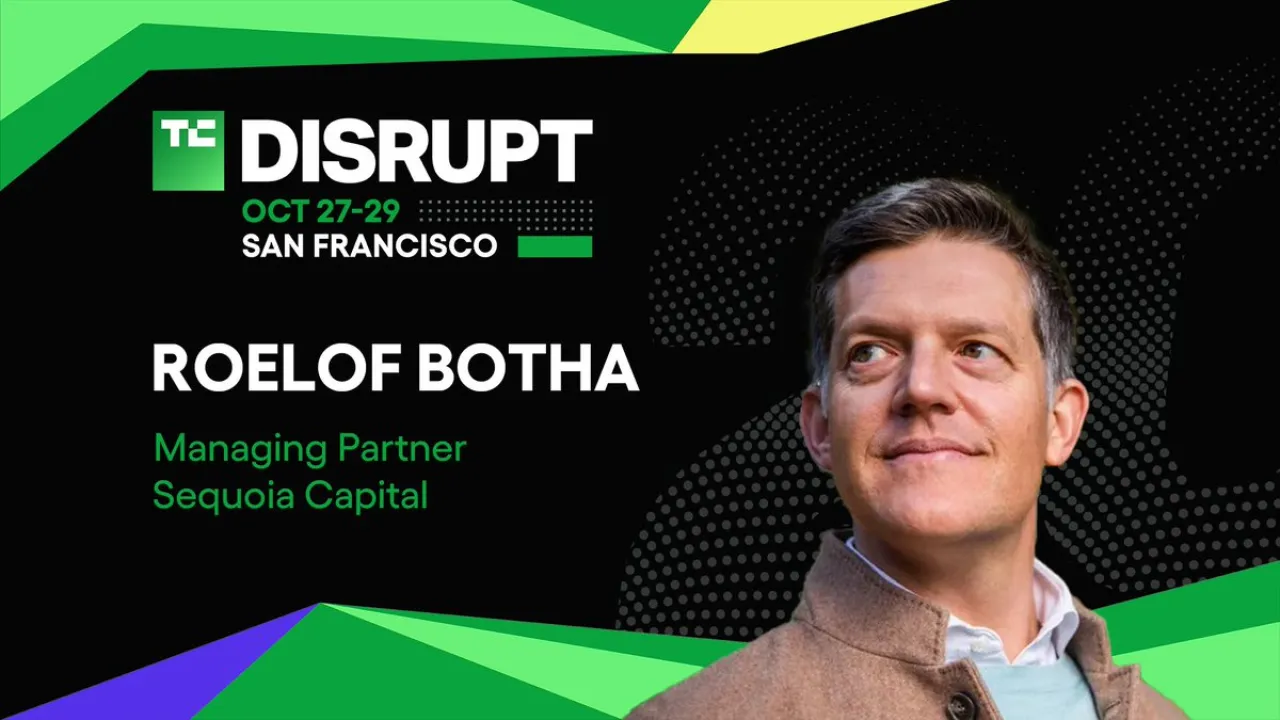 TC DISRUPT
OCT 27-29
SAN FRANCISCO

ROELOF BOTHA

Managing Partner
Sequoia Capital